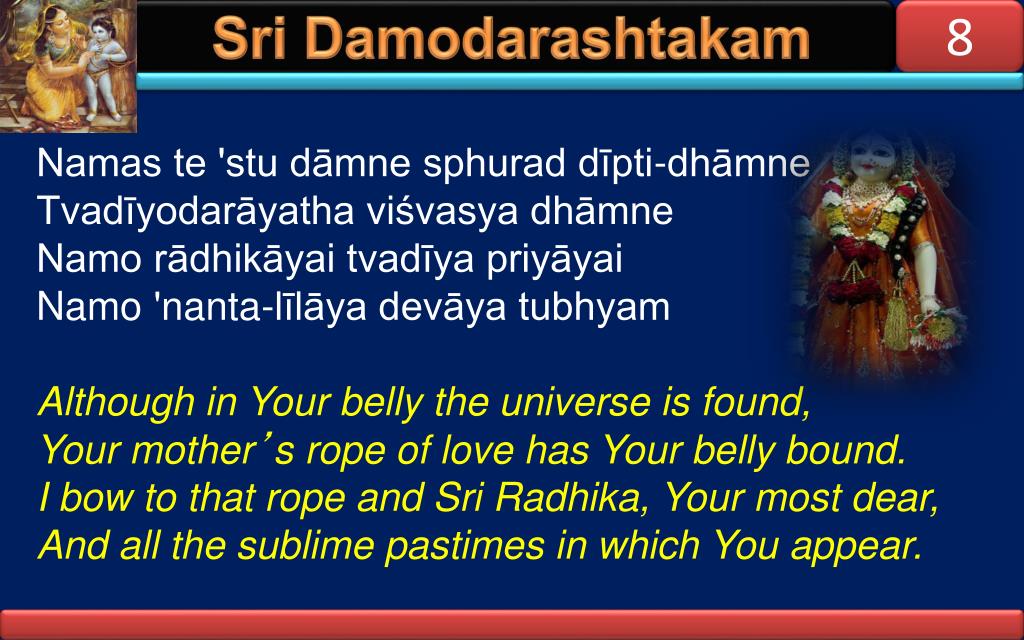 Sri Damodarashtakam

8

Namas te 'stu dāmne sphurad dīpti-dhāmne
Tvadīyodarāyatha viśvasya dhāmne
Namo rādhikāyai tvadīya priyāyai
Namo 'nanta-līlāya devāya tubhyam

Although in Your belly the universe is found,
Your mother's rope of love has Your belly bound.
I bow to that rope and Sri Radhika, Your most dear,
And all the sublime pastimes in which You appear.